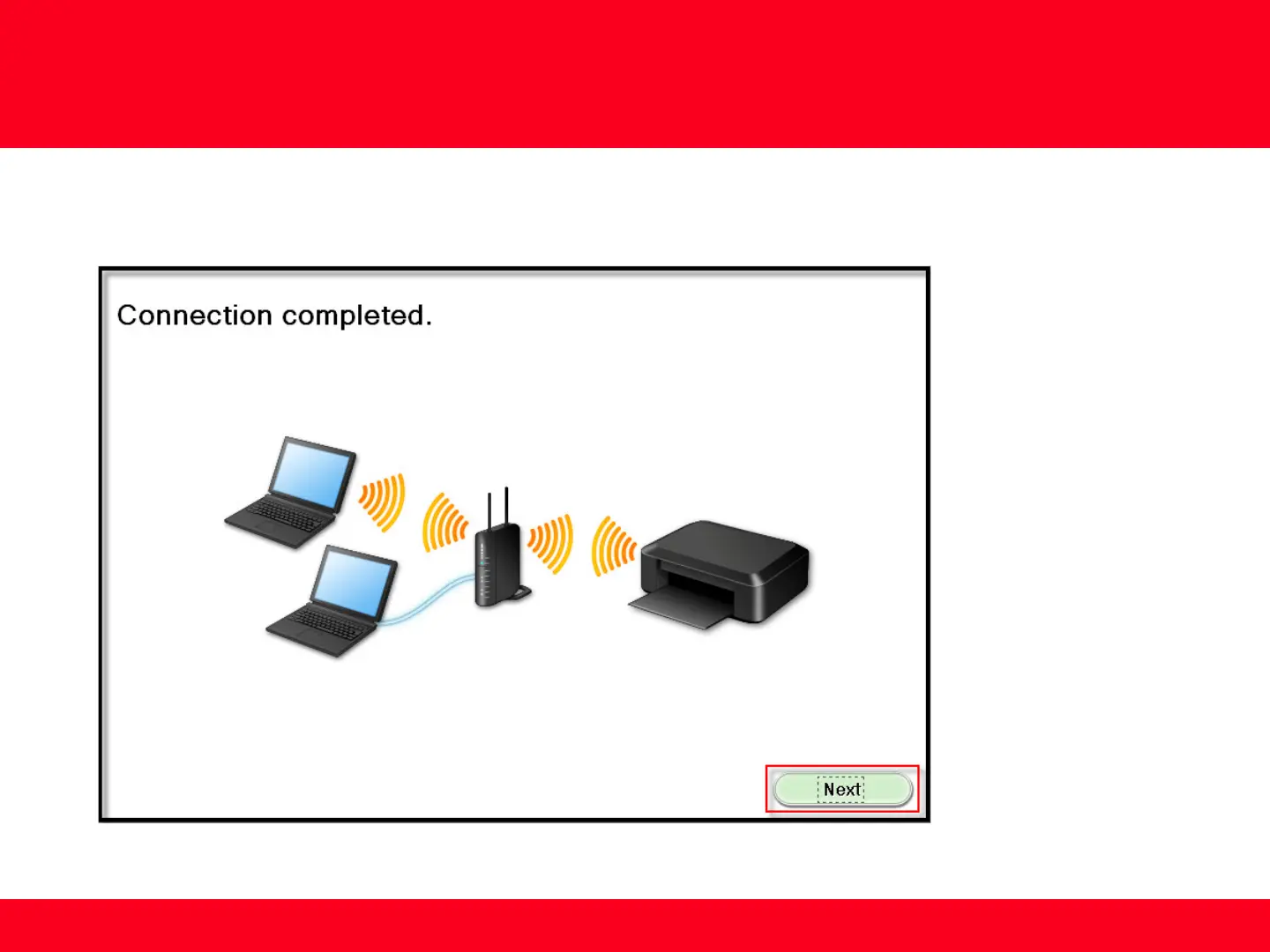 Connection completed.

Next